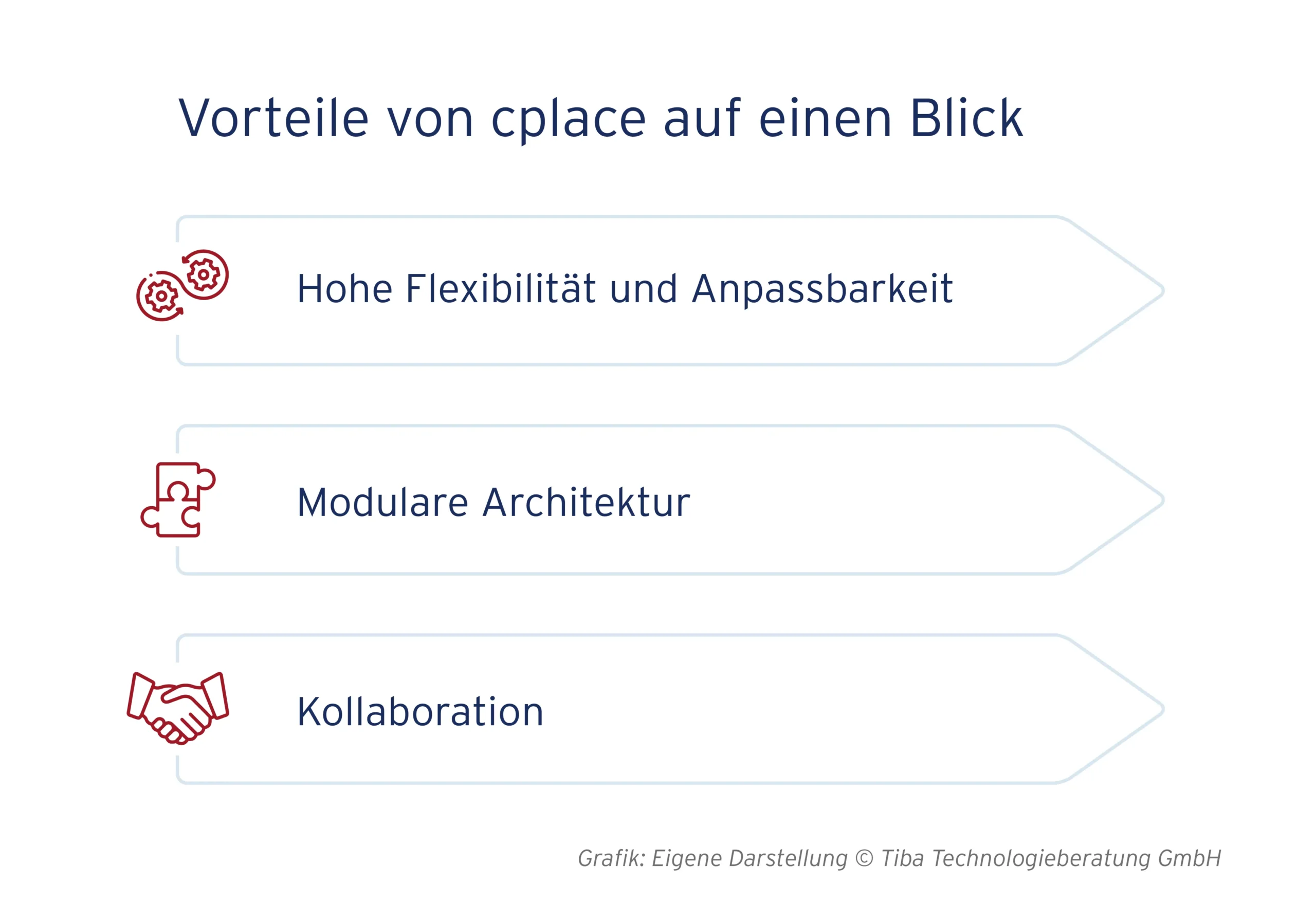 Vorteile von cplace auf einen Blick

Hohe Flexibilität und Anpassbarkeit

Modulare Architektur

Kollaboration

Grafik: Eigene Darstellung © Tiba Technologieberatung GmbH